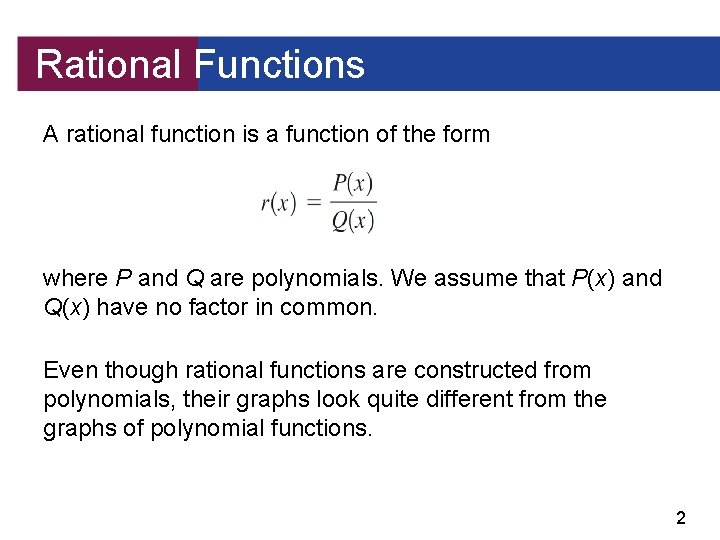 Rational Functions

A rational function is a function of the form

$r(x) = \frac{P(x)}{Q(x)}$

where $P$ and $Q$ are polynomials. We assume that $P(x)$ and $Q(x)$ have no factor in common.

Even though rational functions are constructed from polynomials, their graphs look quite different from the graphs of polynomial functions.

2